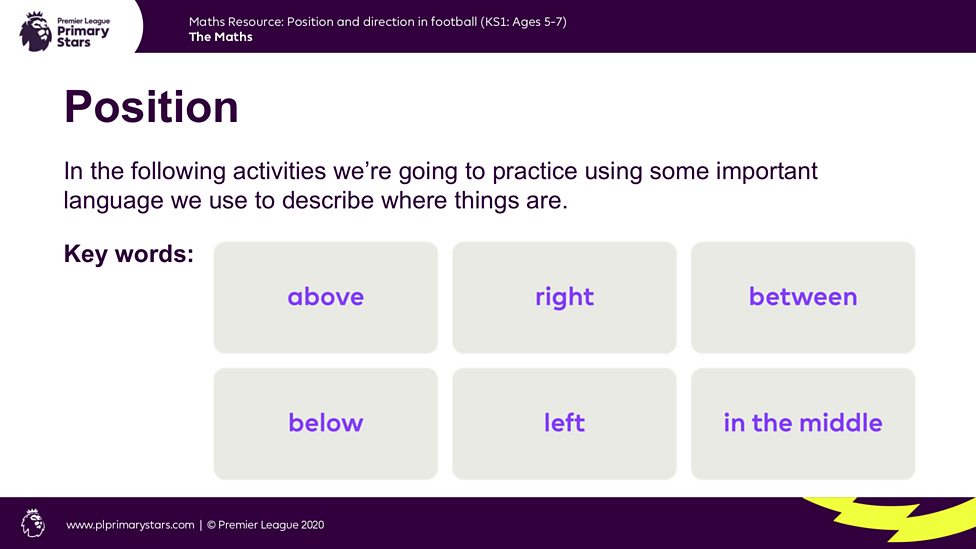 Premier League Primary Stars

Maths Resource: Position and direction in football (KS1: Ages 5-7)
The Maths

Position

In the following activities we're going to practice using some important language we use to describe where things are.

Key words:

above

right

between

below

left

in the middle

www.plprimarystars.com | © Premier League 2020